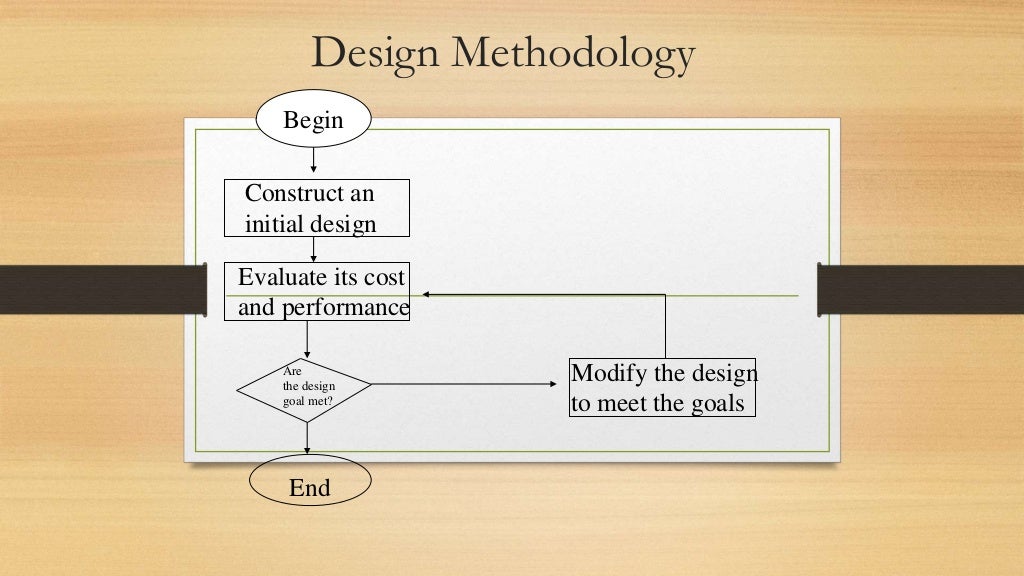 Design Methodology

Begin

Construct an initial design

Evaluate its cost and performance

Are the design goal met?

Modify the design to meet the goals

End